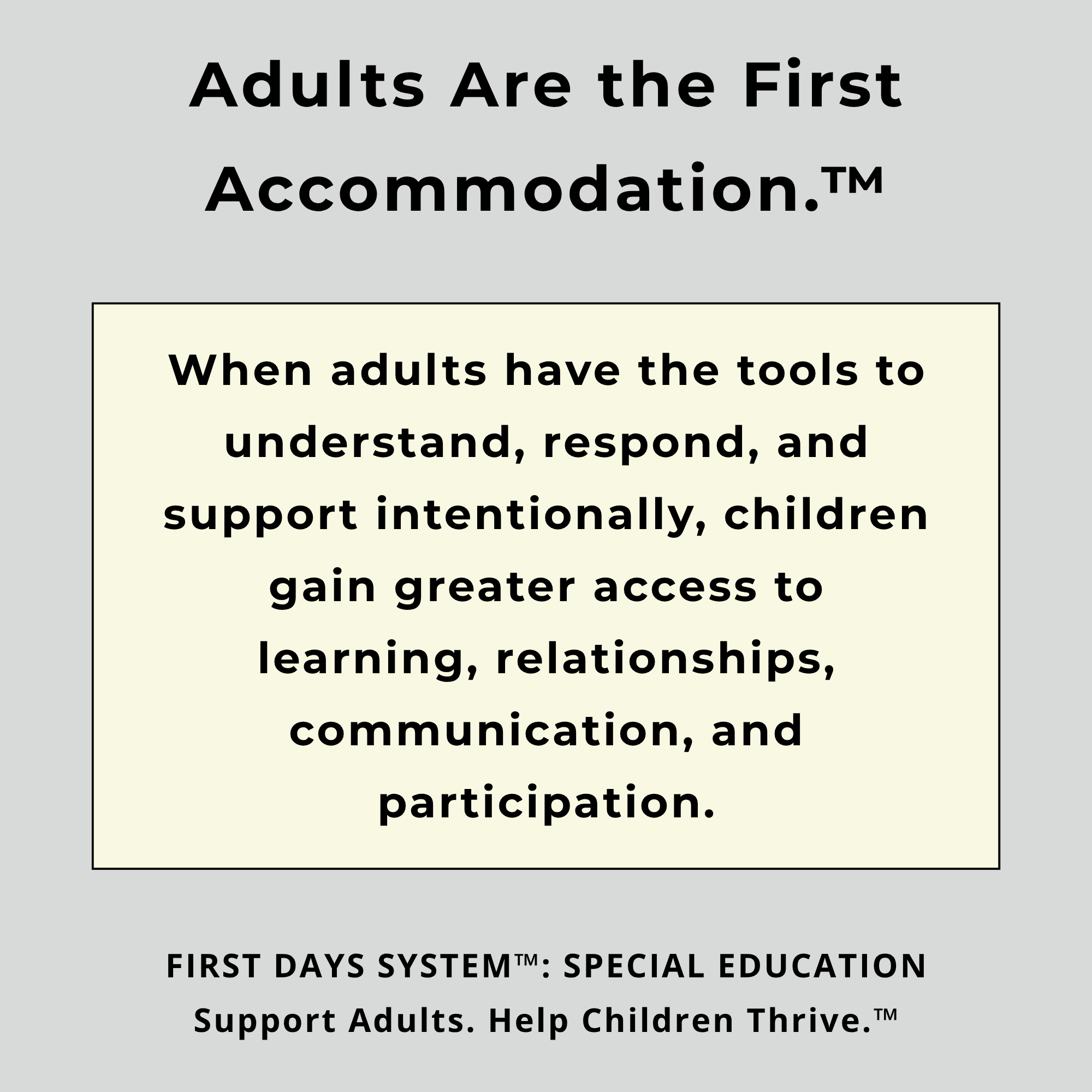 Adults Are the First Accommodation.™

When adults have the tools to understand, respond, and support intentionally, children gain greater access to learning, relationships, communication, and participation.

FIRST DAYS SYSTEM™: SPECIAL EDUCATION
Support Adults. Help Children Thrive.™